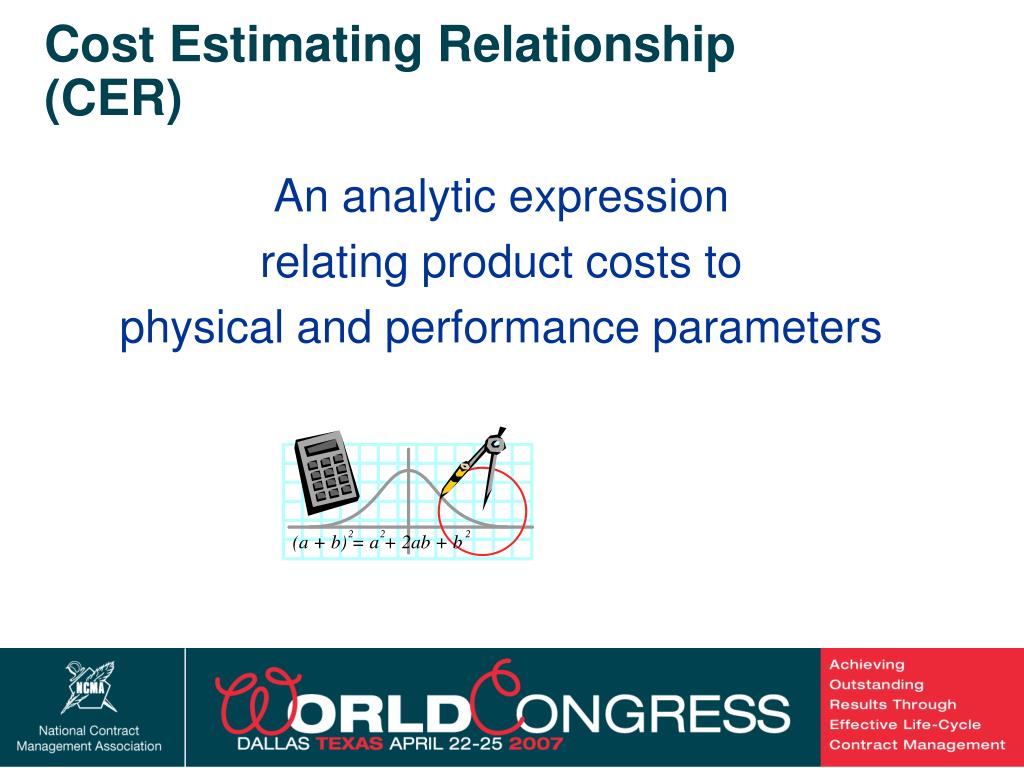 Cost Estimating Relationship (CER)

An analytic expression relating product costs to physical and performance parameters

$(a + b)^2 = a^2 + 2ab + b^2$

NCMA

National Contract Management Association

WORLD CONGRESS

DALLAS TEXAS APRIL 22-25 2007

Achieving Outstanding Results Through Effective Life-Cycle Contract Management